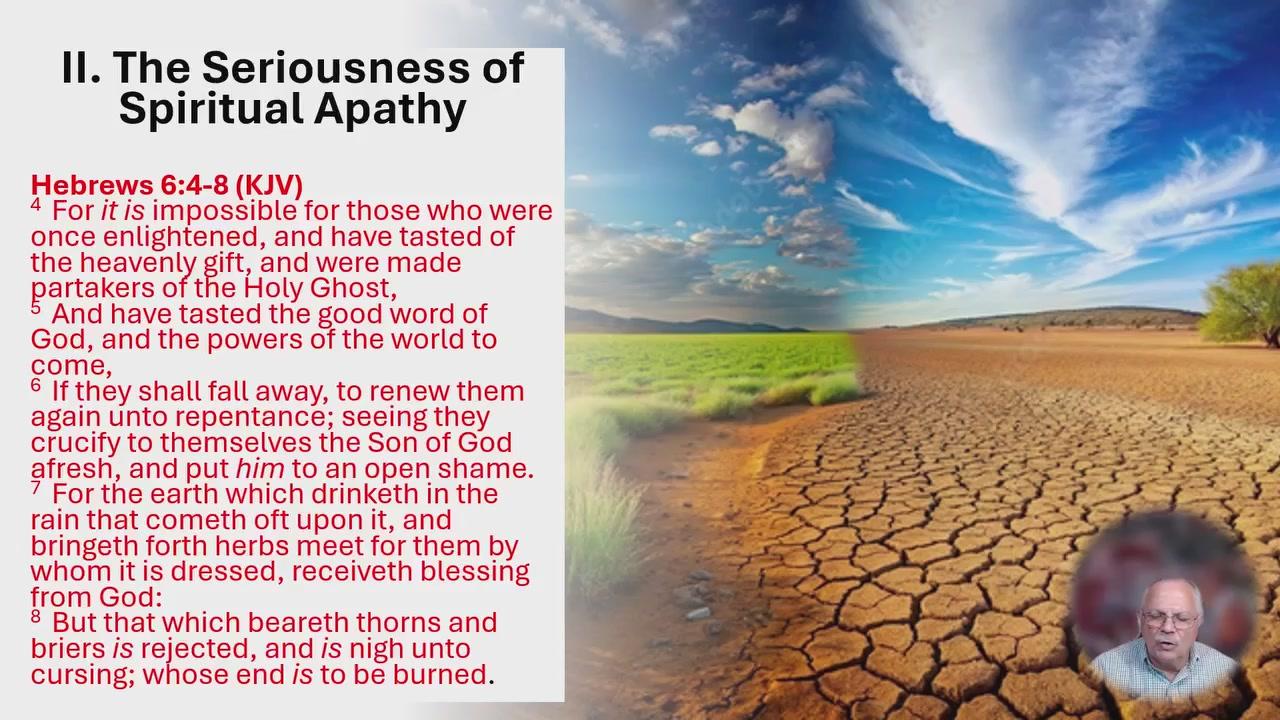 II. The Seriousness of Spiritual Apathy

Hebrews 6:4-8 (KJV)
$^4$ For it is impossible for those who were once enlightened, and have tasted of the heavenly gift, and were made partakers of the Holy Ghost,
$^5$ And have tasted the good word of God, and the powers of the world to come,
$^6$ If they shall fall away, to renew them again unto repentance; seeing they crucify to themselves the Son of God afresh, and put him to an open shame.
$^7$ For the earth which drinketh in the rain that cometh oft upon it, and bringeth forth herbs meet for them by whom it is dressed, receiveth blessing from God:
$^8$ But that which beareth thorns and briers is rejected, and is nigh unto cursing; whose end is to be burned.